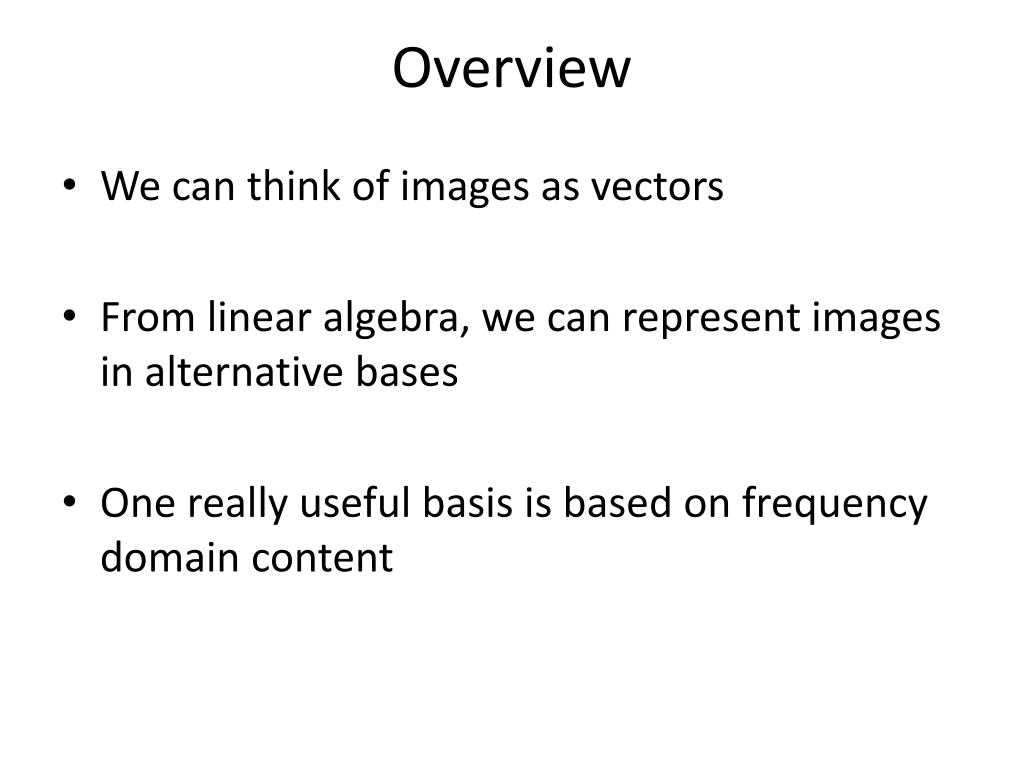 Overview

• We can think of images as vectors

• From linear algebra, we can represent images in alternative bases

• One really useful basis is based on frequency domain content